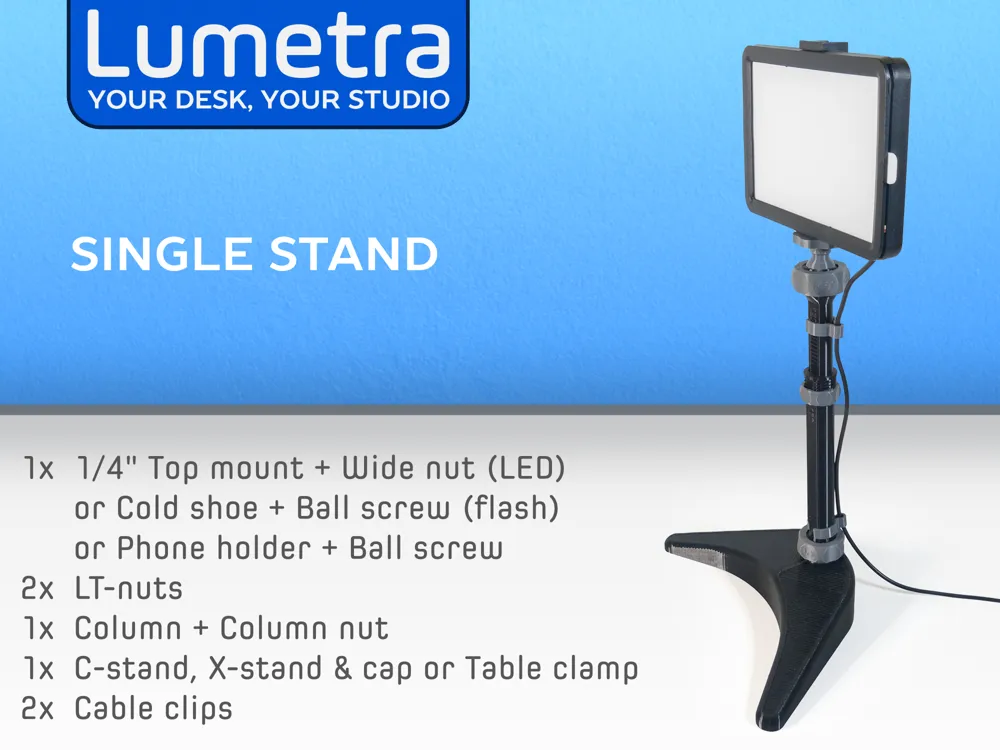 Lumetra
YOUR DESK, YOUR STUDIO

SINGLE STAND

1x 1/4" Top mount + Wide nut (LED)
or Cold shoe + Ball screw (flash)
or Phone holder + Ball screw
2x LT-nuts
1x Column + Column nut
1x C-stand, X-stand & cap or Table clamp
2x Cable clips